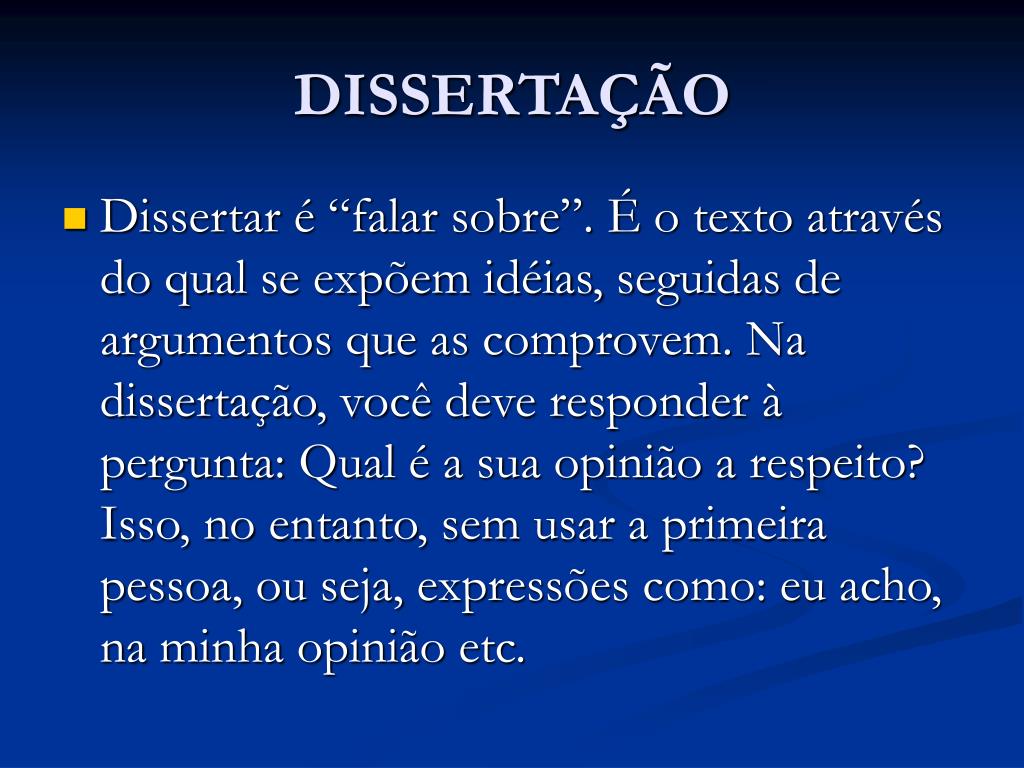 DISSERTAÇÃO

Dissertar é “falar sobre”. É o texto através do qual se expõem idéias, seguidas de argumentos que as comprovem. Na dissertação, você deve responder à pergunta: Qual é a sua opinião a respeito? Isso, no entanto, sem usar a primeira pessoa, ou seja, expressões como: eu acho, na minha opinião etc.